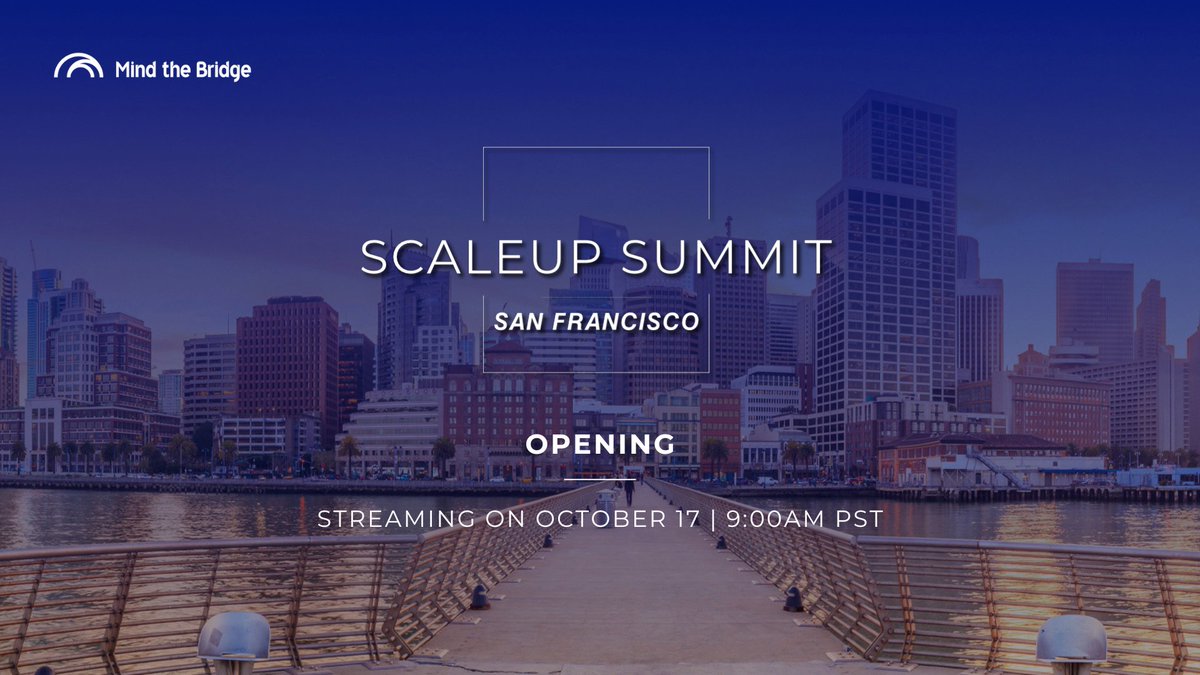 Mind the Bridge

SCALEUP SUMMIT

SAN FRANCISCO

OPENING

STREAMING ON OCTOBER 17 | 9:00AM PST